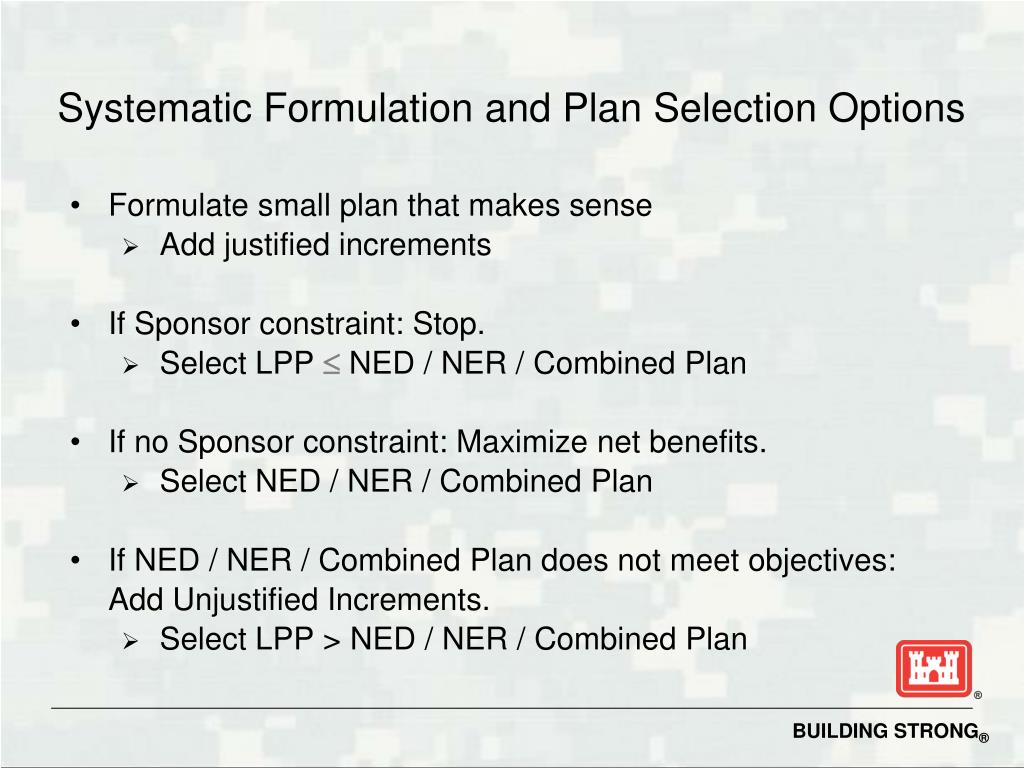 Systematic Formulation and Plan Selection Options

• Formulate small plan that makes sense
 ➢ Add justified increments

• If Sponsor constraint: Stop.
 ➢ Select LPP $\leq$ NED / NER / Combined Plan

• If no Sponsor constraint: Maximize net benefits.
 ➢ Select NED / NER / Combined Plan

• If NED / NER / Combined Plan does not meet objectives: Add Unjustified Increments.
 ➢ Select LPP > NED / NER / Combined Plan

®

BUILDING STRONG®